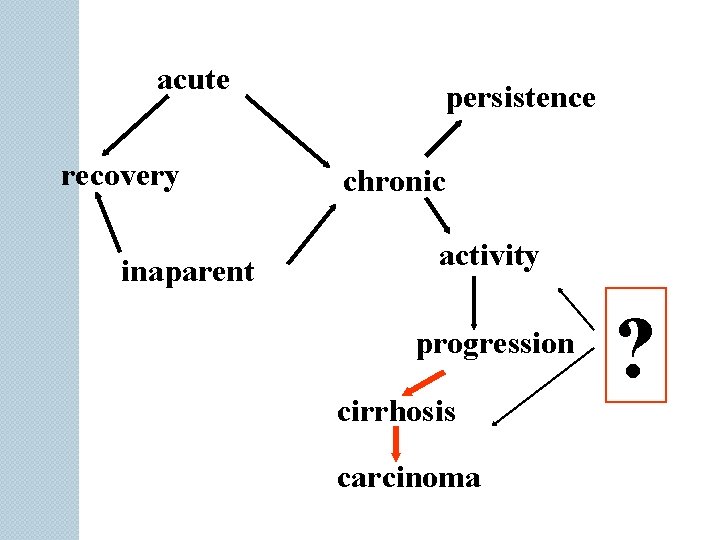 acute

persistence

recovery

chronic

inaparent

activity

progression

?

cirrhosis

carcinoma